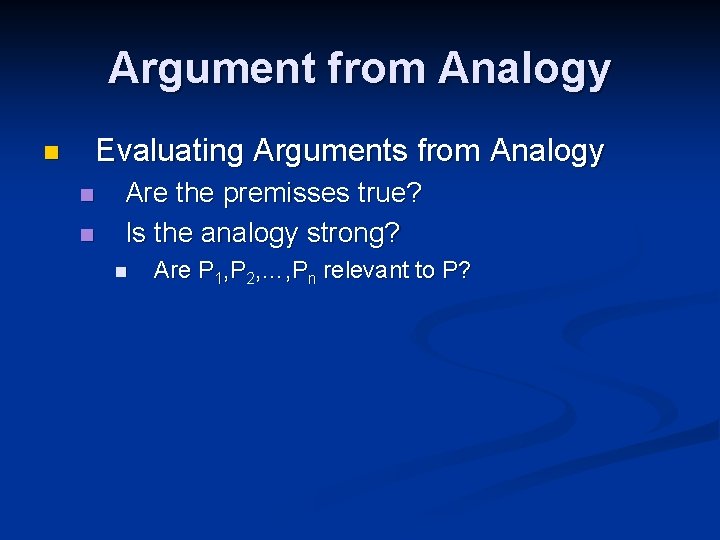 Argument from Analogy

Evaluating Arguments from Analogy

Are the premisses true?

Is the analogy strong?

Are $P_1, P_2, \ldots, P_n$ relevant to P?